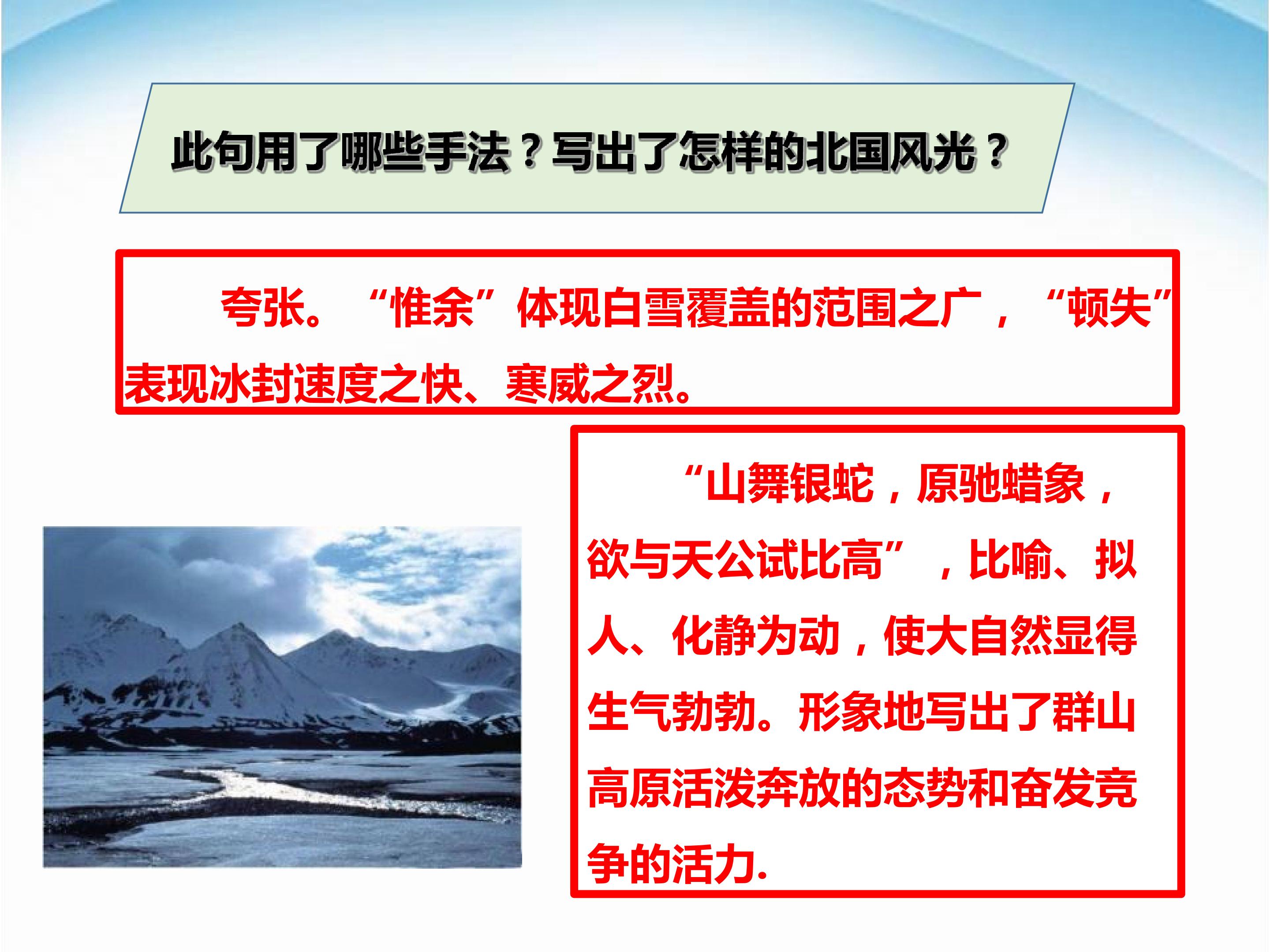 此句用了哪些手法？写出了怎样的北国风光？

夸张。“惟余”体现白雪覆盖的范围之广，“顿失”表现冰封速度之快、寒威之烈。

“山舞银蛇，原驰蜡象，欲与天公试比高”，比喻、拟人、化静为动，使大自然显得生气勃勃。形象地写出了群山高原活泼奔放的态势和奋发竞争的活力.